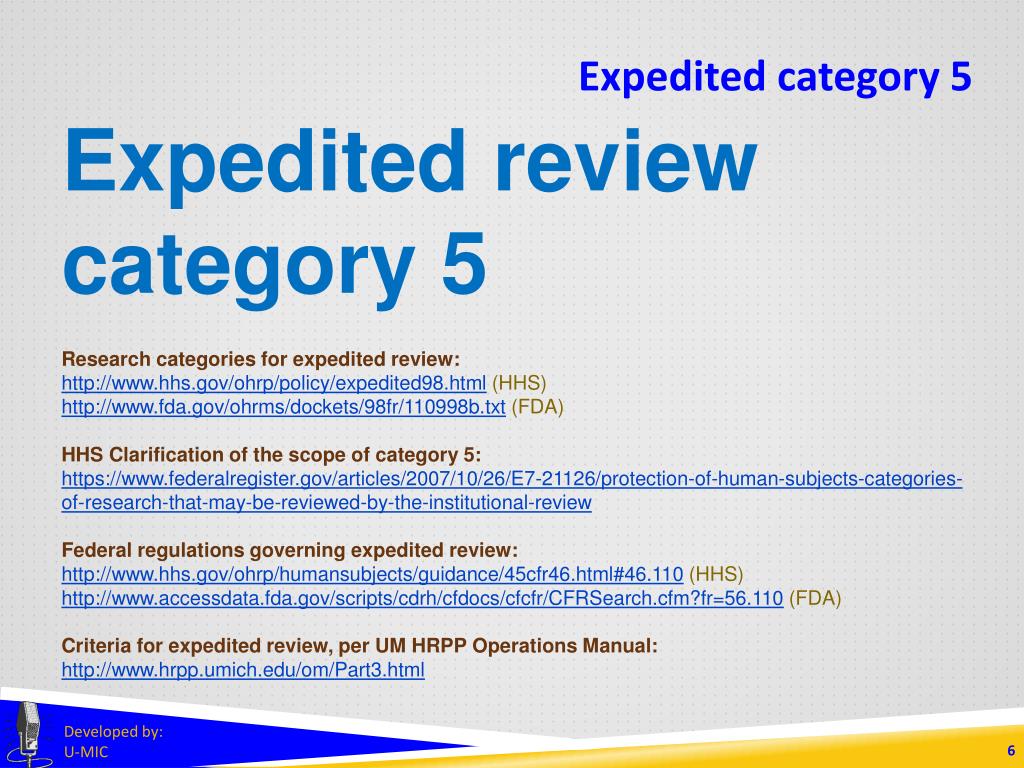 Expedited category 5

Expedited review category 5

Research categories for expedited review:
http://www.hhs.gov/ohrp/policy/expedited98.html (HHS)
http://www.fda.gov/ohrms/dockets/98fr/110998b.txt (FDA)

HHS Clarification of the scope of category 5:
https://www.federalregister.gov/articles/2007/10/26/E7-21126/protection-of-human-subjects-categories-of-research-that-may-be-reviewed-by-the-institutional-review

Federal regulations governing expedited review:
http://www.hhs.gov/ohrp/humansubjects/guidance/45cfr46.html#46.110 (HHS)
http://www.accessdata.fda.gov/scripts/cdrh/cfdocs/cfcfr/CFRSearch.cfm?fr=56.110 (FDA)

Criteria for expedited review, per UM HRPP Operations Manual:
http://www.hrpp.umich.edu/om/Part3.html

Developed by:
U-MIC

6